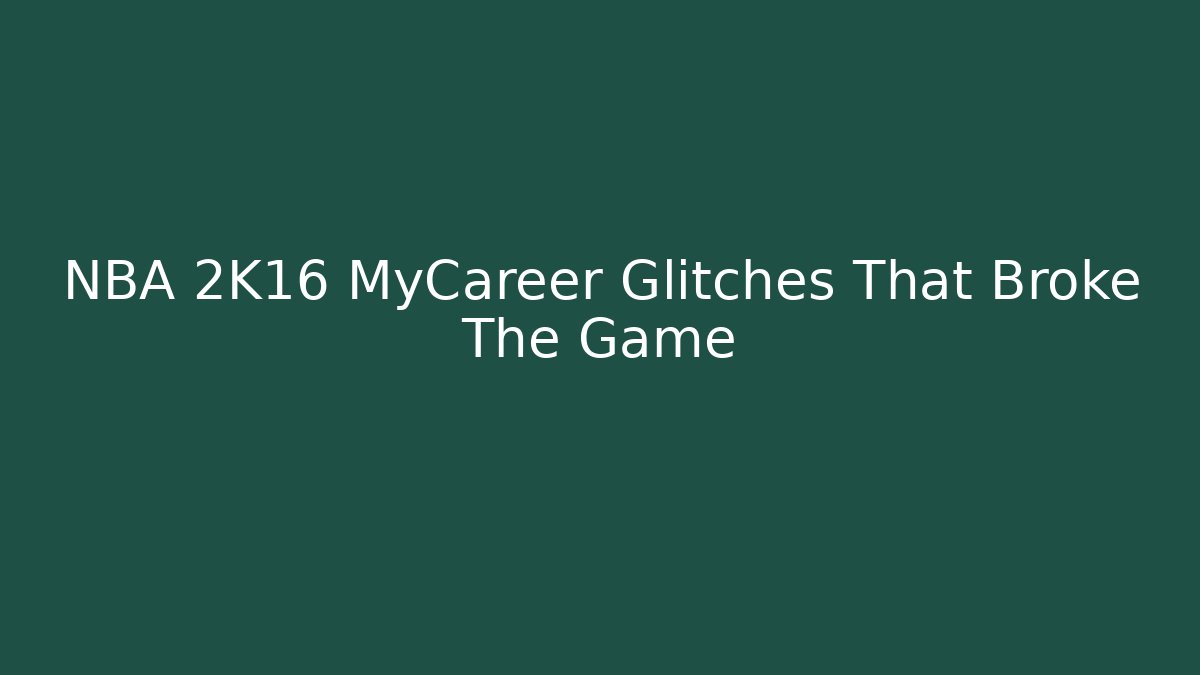 NBA 2K16 MyCareer Glitches That Broke The Game